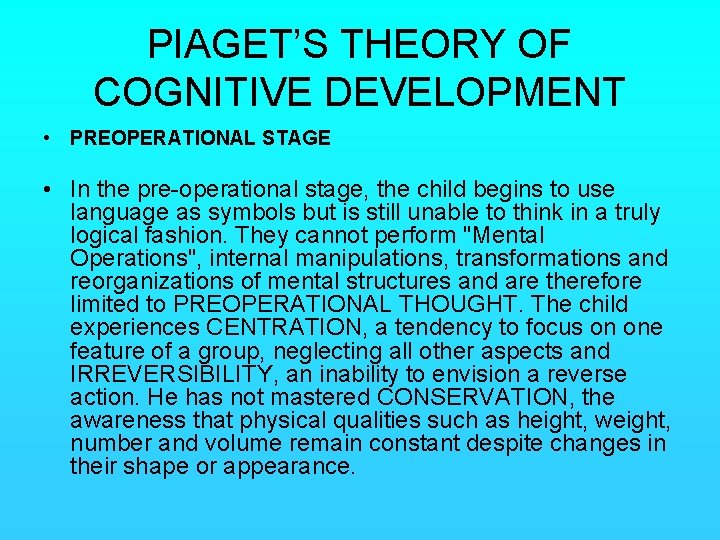 PIAGET'S THEORY OF COGNITIVE DEVELOPMENT

• PREOPERATIONAL STAGE

• In the pre-operational stage, the child begins to use language as symbols but is still unable to think in a truly logical fashion. They cannot perform "Mental Operations", internal manipulations, transformations and reorganizations of mental structures and are therefore limited to PREOPERATIONAL THOUGHT. The child experiences CENTRATION, a tendency to focus on one feature of a group, neglecting all other aspects and IRREVERSIBILITY, an inability to envision a reverse action. He has not mastered CONSERVATION, the awareness that physical qualities such as height, weight, number and volume remain constant despite changes in their shape or appearance.